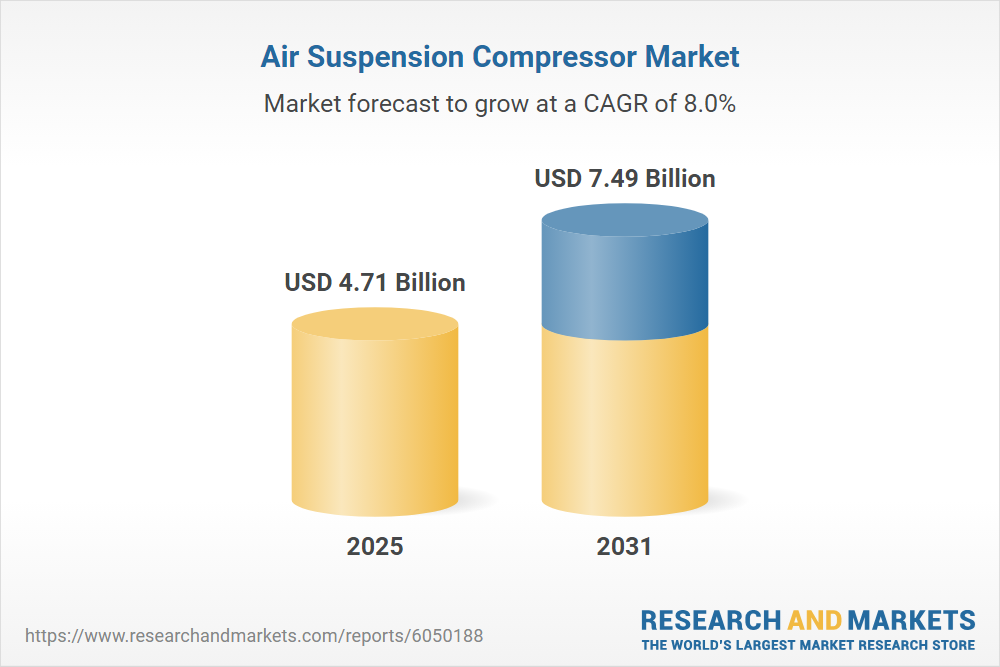 Air Suspension Compressor Market

Market forecast to grow at a CAGR of 8.0%

USD 4.71 Billion

USD 7.49 Billion

2025

2031

https://www.researchandmarkets.com/reports/6050188

RESEARCH AND MARKETS
THE WORLD'S LARGEST MARKET RESEARCH STORE